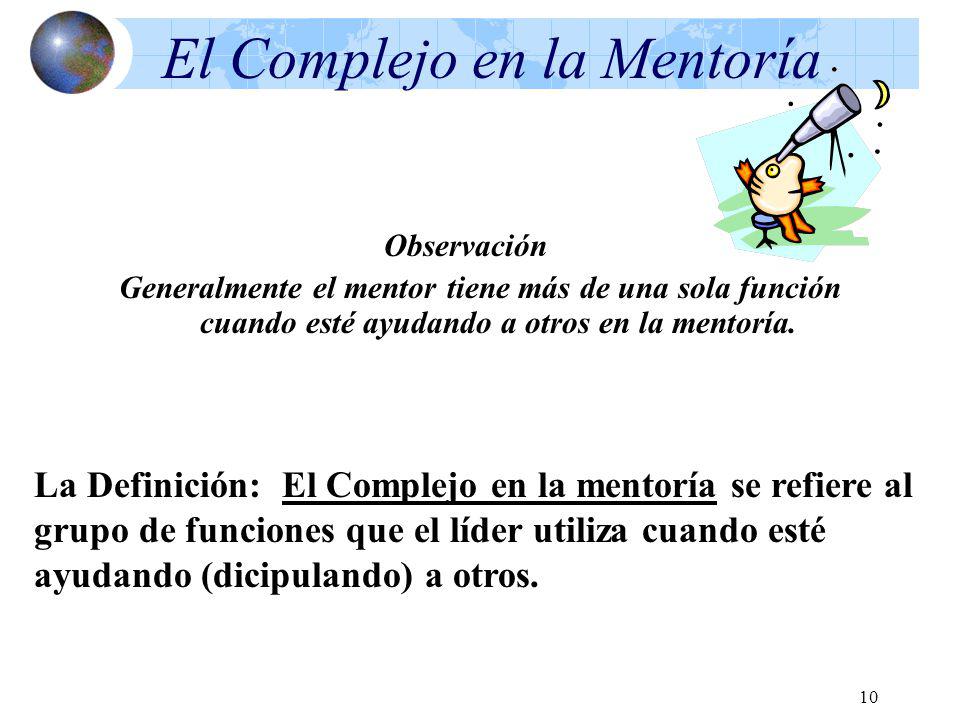 El Complejo en la Mentoría

Observación

Generalmente el mentor tiene más de una sola función cuando esté ayudando a otros en la mentoría.

La Definición: El Complejo en la mentoría se refiere al grupo de funciones que el líder utiliza cuando esté ayudando (dicipulando) a otros.

10